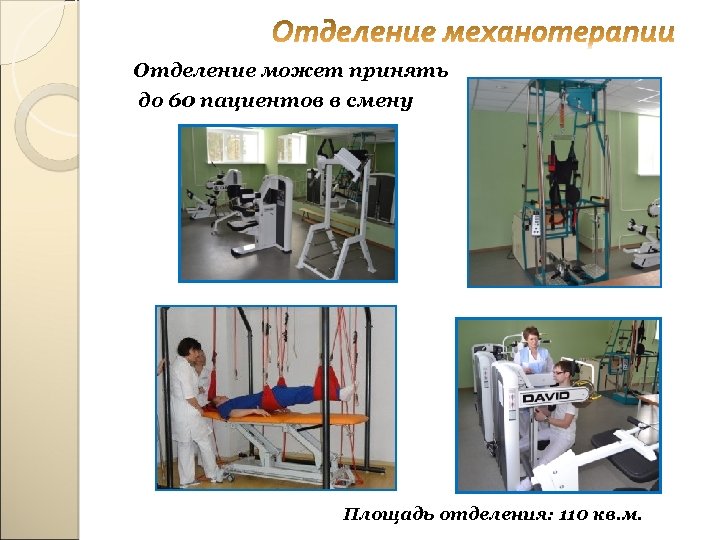 Отделение механотерапии

Отделение может принять до 60 пациентов в смену

DAVID

Площадь отделения: 110 кв.м.